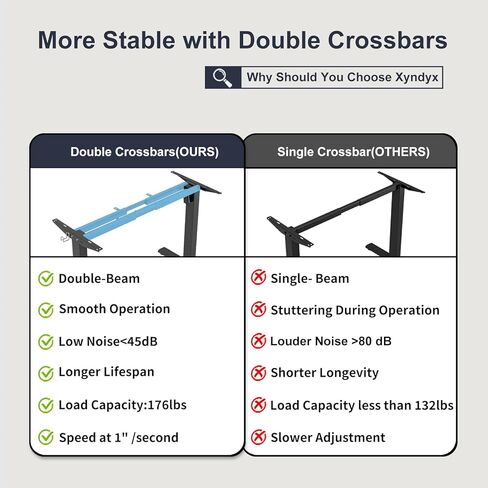 More Stable with Double Crossbars

Why Should You Choose Xyndyx

Double Crossbars(OURS)

Double-Beam

Smooth Operation

Low Noise<45dB

Longer Lifespan

Load Capacity:176lbs

Speed at 1" /second

Single Crossbar(OTHERS)

Single- Beam

Stuttering During Operation

Louder Noise >80 dB

Shorter Longevity

Load Capacity less than 132lbs

Slower Adjustment